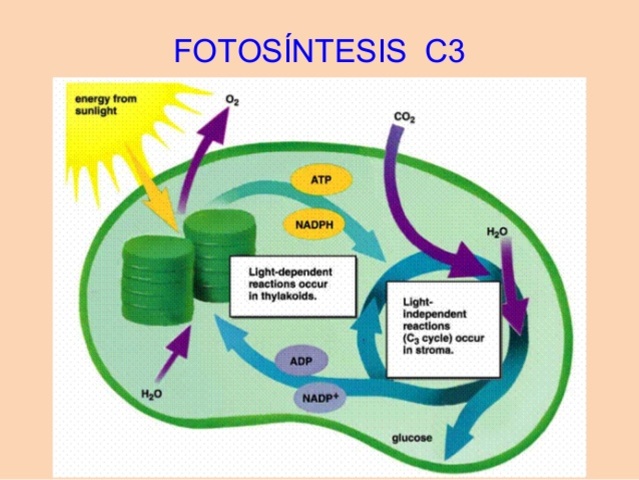 FOTOSÍNTESIS C3

energy from sunlight

$O_2$

$CO_2$

ATP

NADPH

$H_2O$

Light-dependent reactions occur in thylakoids.

Light-independent reactions ($C_3$ cycle) occur in stroma.

ADP

$NADP^+$

$H_2O$

glucose